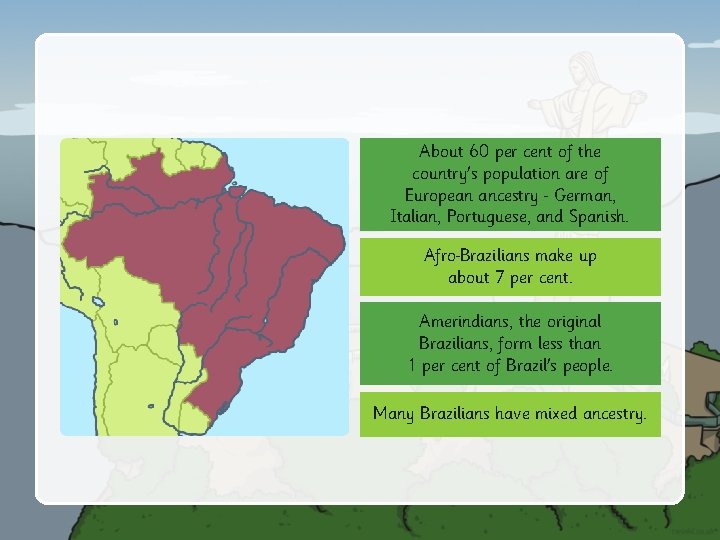 About 60 per cent of the country's population are of European ancestry - German, Italian, Portuguese, and Spanish.

Afro-Brazilians make up about 7 per cent.

Amerindians, the original Brazilians, form less than 1 per cent of Brazil's people.

Many Brazilians have mixed ancestry.